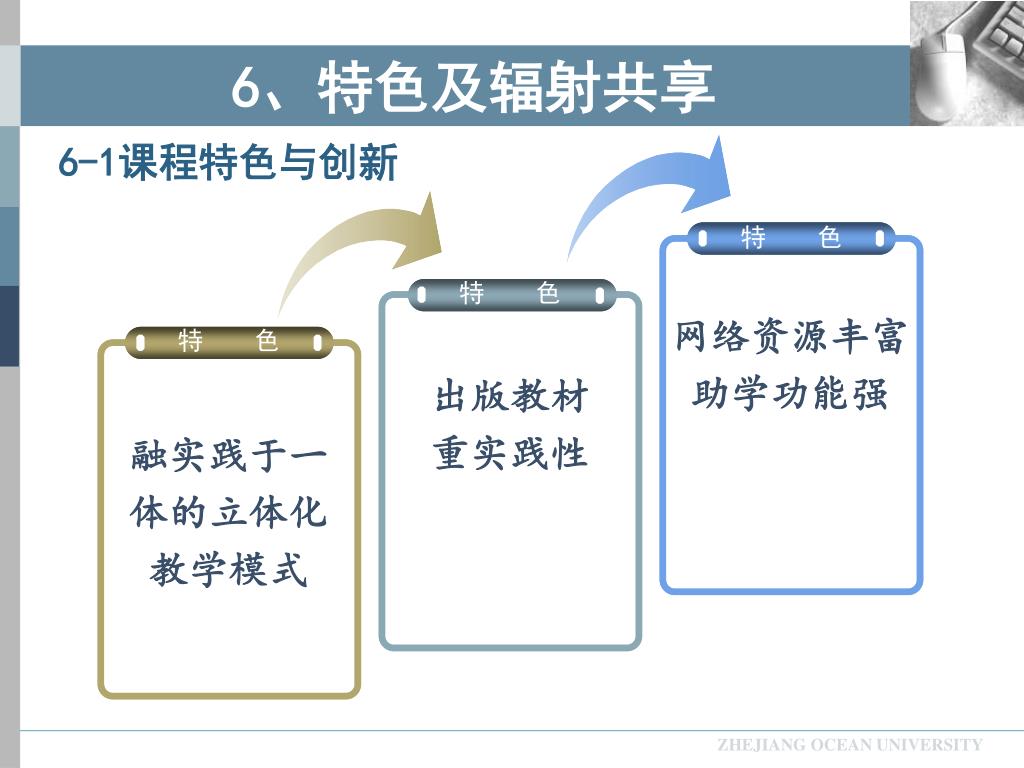 6、特色及辐射共享

6-1课程特色与创新

特 色

融实践于一体的立体化教学模式

特 色

出版教材重实践性

特 色

网络资源丰富助学功能强

ZHEJIANG OCEAN UNIVERSITY